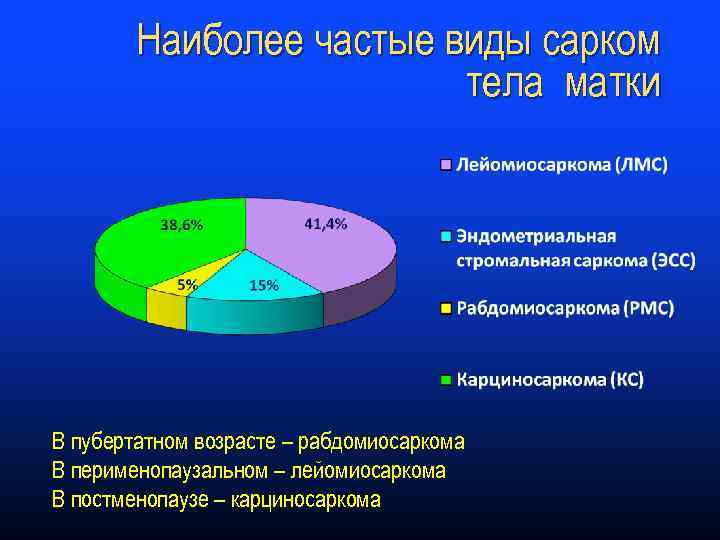 Наиболее частые виды сарком тела матки

38,6%

41,4%

5%

15%

Лейомиосаркома (ЛМС)

Эндометриальная стромальная саркома (ЭСС)

Рабдомиосаркома (РМС)

Карциносаркома (КС)

В пубертатном возрасте – рабдомиосаркома
В перименопаузальном – лейомиосаркома
В постменопаузе – карциносаркома